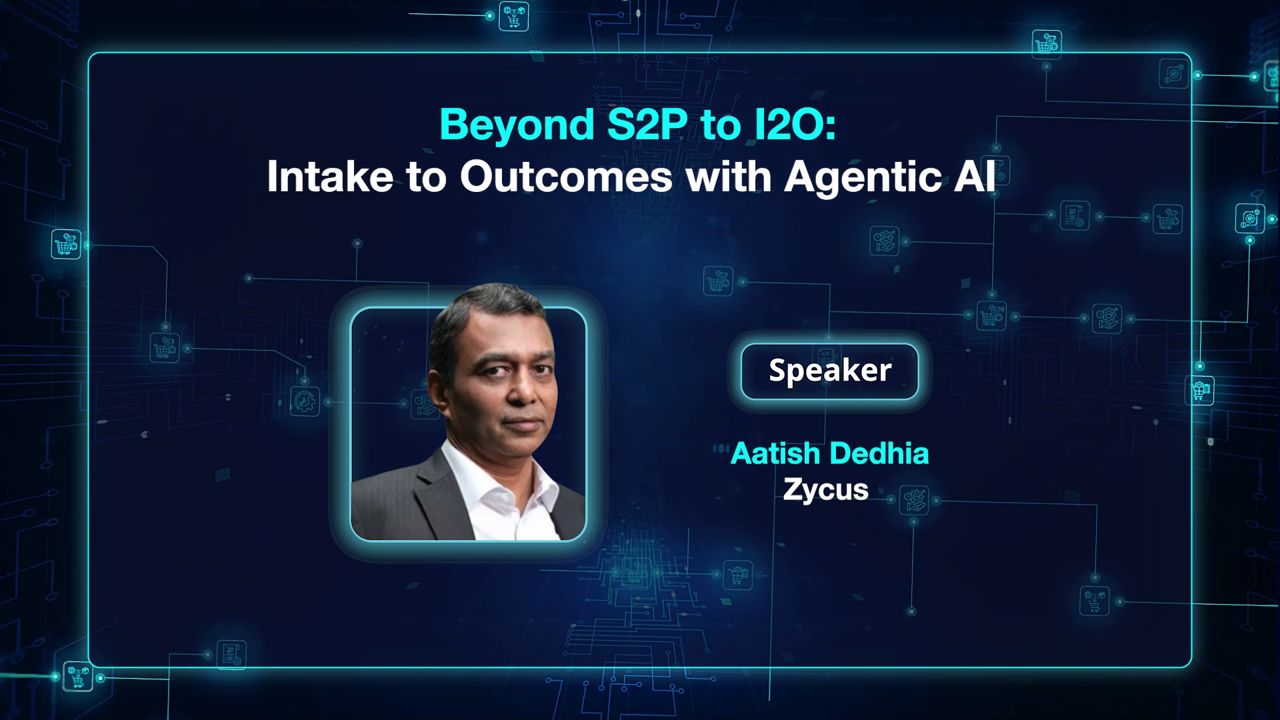 Beyond S2P to I2O:
Intake to Outcomes with Agentic AI

Speaker

Aatish Dedhia
Zycus